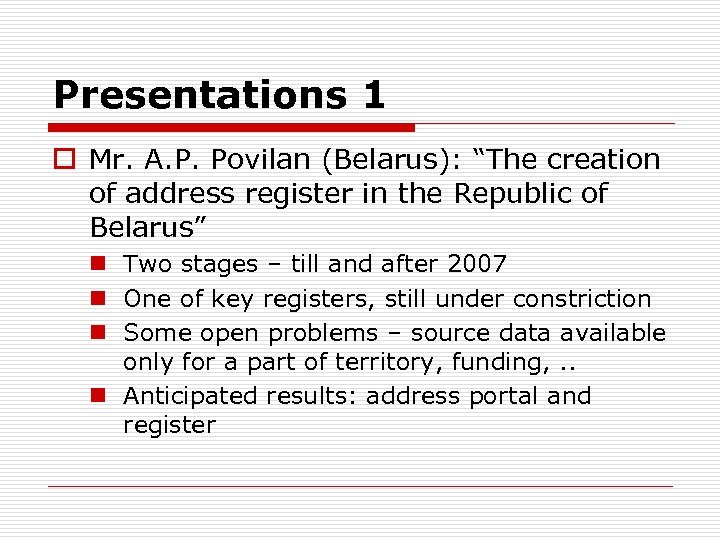 Presentations 1

Mr. A.P. Povilan (Belarus): “The creation of address register in the Republic of Belarus”

Two stages – till and after 2007

One of key registers, still under constriction

Some open problems – source data available only for a part of territory, funding, ..

Anticipated results: address portal and register